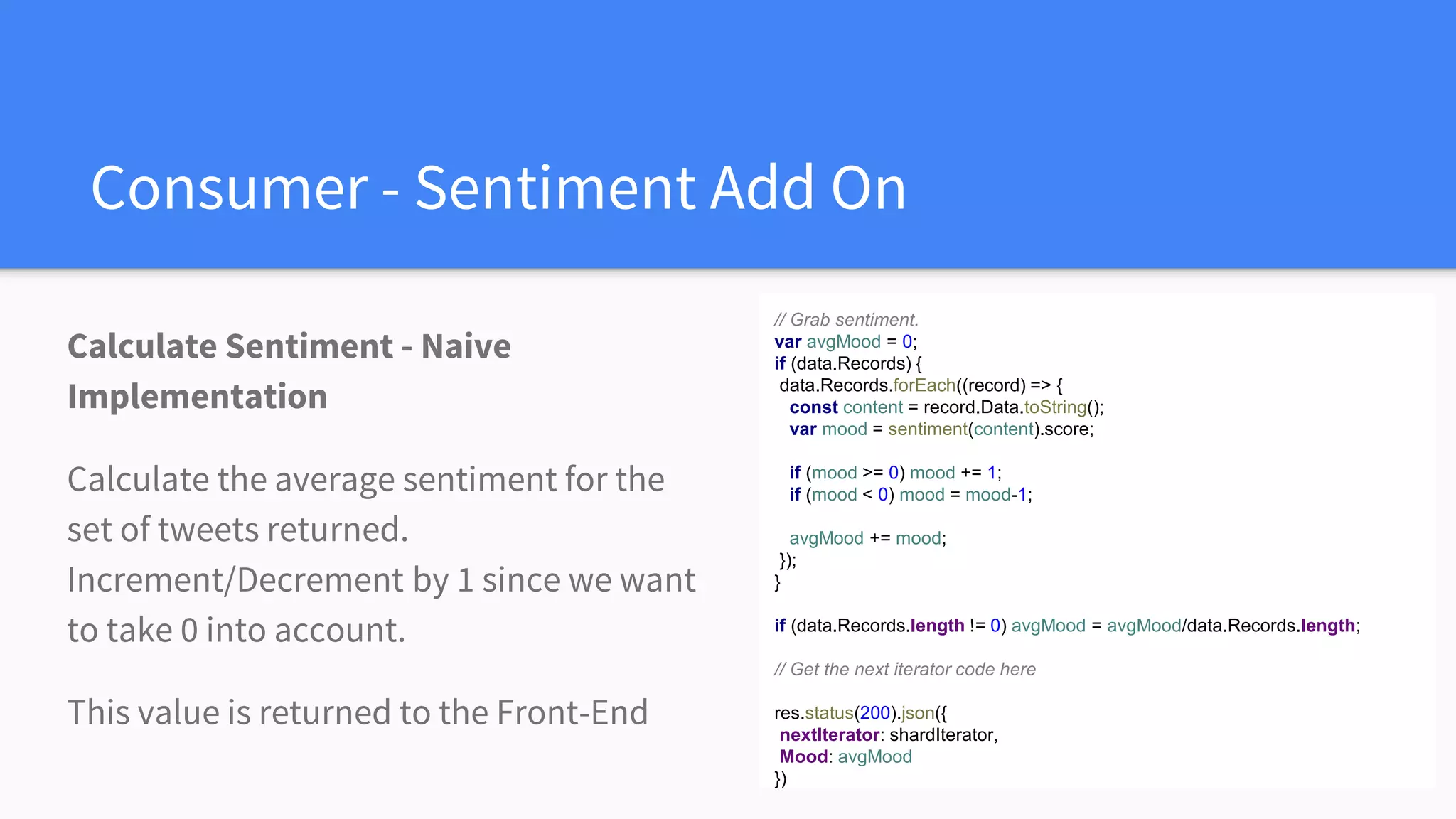 Consumer - Sentiment Add On

Calculate Sentiment - Naive Implementation

Calculate the average sentiment for the set of tweets returned. Increment/Decrement by 1 since we want to take 0 into account.

This value is returned to the Front-End

// Grab sentiment.
var avgMood = 0;
if (data.Records) {
 data.Records.forEach((record) => {
  const content = record.Data.toString();
  var mood = sentiment(content).score;

  if (mood >= 0) mood += 1;
  if (mood < 0) mood = mood-1;

  avgMood += mood;
 });
}

if (data.Records.length != 0) avgMood = avgMood/data.Records.length;

// Get the next iterator code here

res.status(200).json({
 nextIterator: shardIterator,
 Mood: avgMood
})